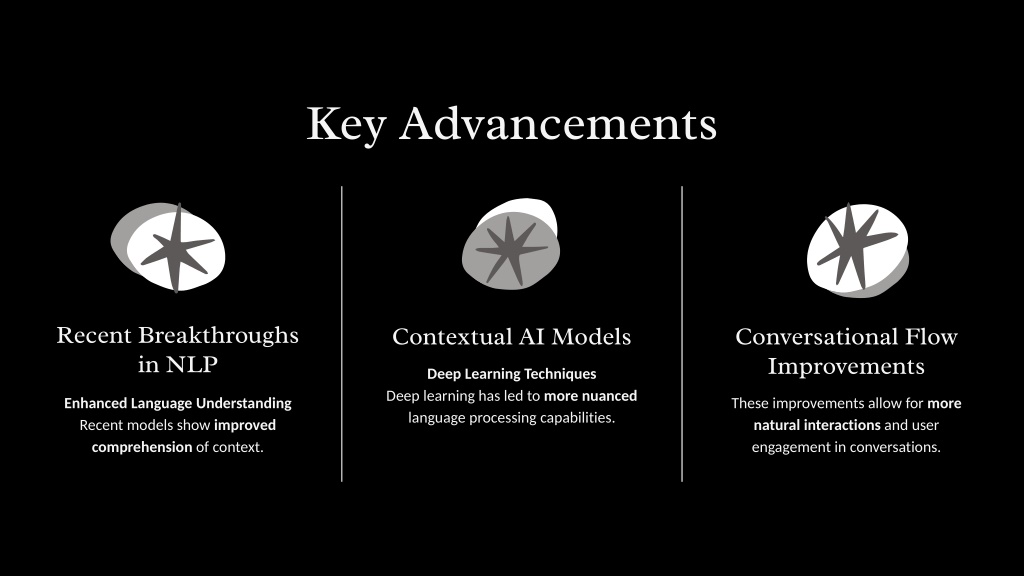 Key Advancements

Recent Breakthroughs in NLP

Enhanced Language Understanding
Recent models show improved comprehension of context.

Contextual AI Models

Deep Learning Techniques
Deep learning has led to more nuanced language processing capabilities.

Conversational Flow Improvements

These improvements allow for more natural interactions and user engagement in conversations.